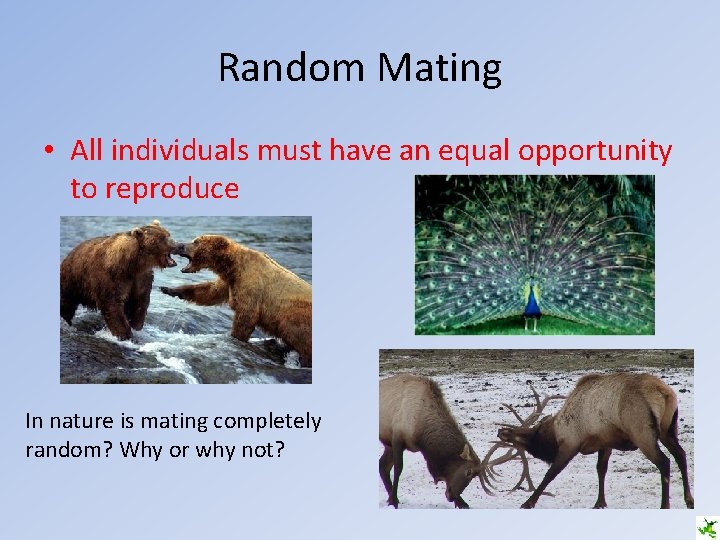 Random Mating

• All individuals must have an equal opportunity to reproduce

In nature is mating completely random? Why or why not?